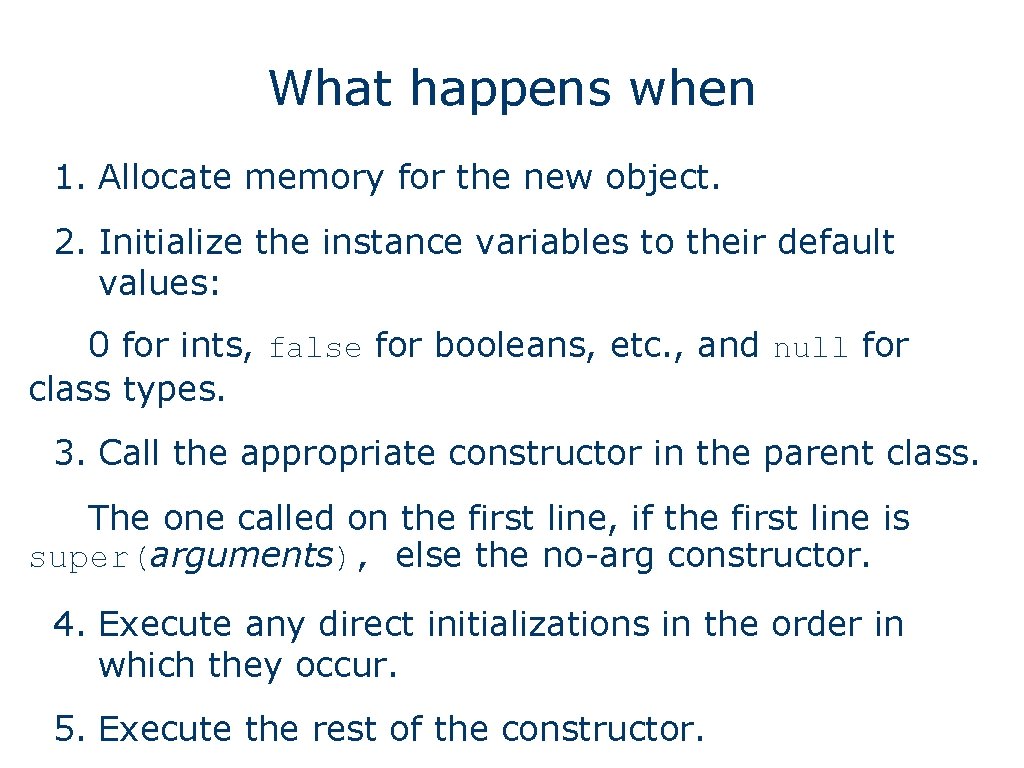 What happens when

1. Allocate memory for the new object.

2. Initialize the instance variables to their default values:

0 for ints, false for booleans, etc., and null for class types.

3. Call the appropriate constructor in the parent class.

The one called on the first line, if the first line is super(arguments), else the no-arg constructor.

4. Execute any direct initializations in the order in which they occur.

5. Execute the rest of the constructor.